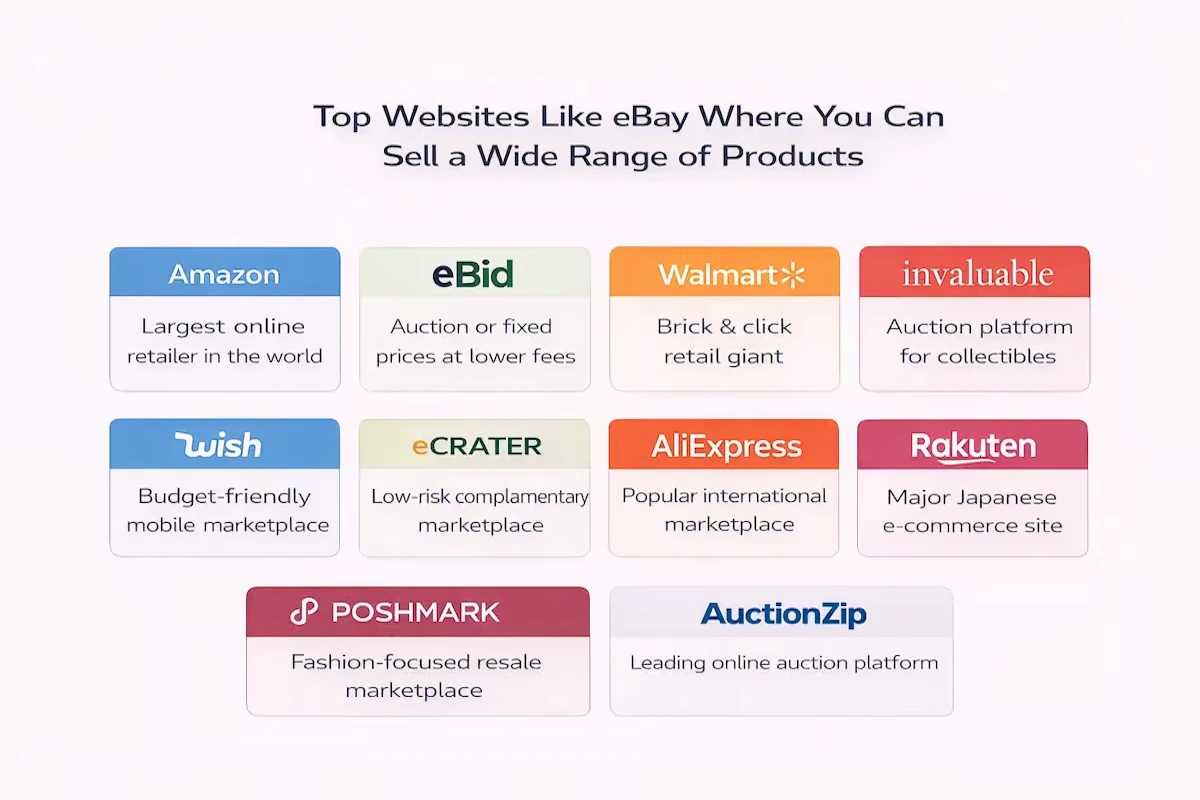 Top Websites Like eBay Where You Can Sell a Wide Range of Products

Amazon
Largest online retailer in the world

eBid
Auction or fixed prices at lower fees

Walmart
Brick & click retail giant

invaluable
Auction platform for collectibles

wish
Budget-friendly mobile marketplace

eCRATER
Low-risk complamentary marketplace

AliExpress
Popular international marketplace

Rakuten
Major Japanese e-commerce site

POSHMARK
Fashion-focused resale marketplace

AuctionZip
Leading online auction platform